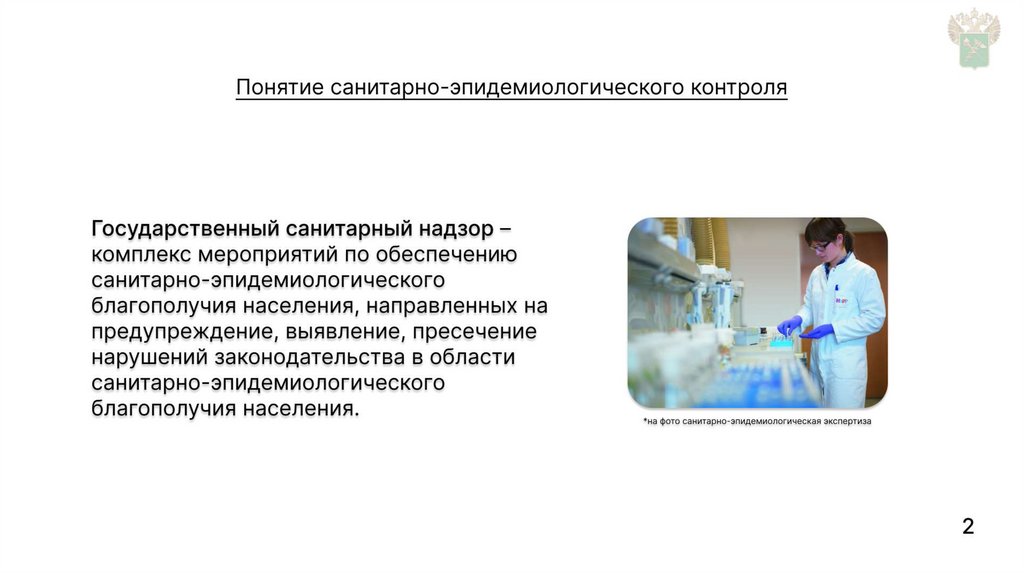 Понятие санитарно-эпидемиологического контроля

Государственный санитарный надзор – комплекс мероприятий по обеспечению санитарно-эпидемиологического благополучия населения, направленных на предупреждение, выявление, пресечение нарушений законодательства в области санитарно-эпидемиологического благополучия населения.

*на фото санитарно-эпидемиологическая экспертиза

2